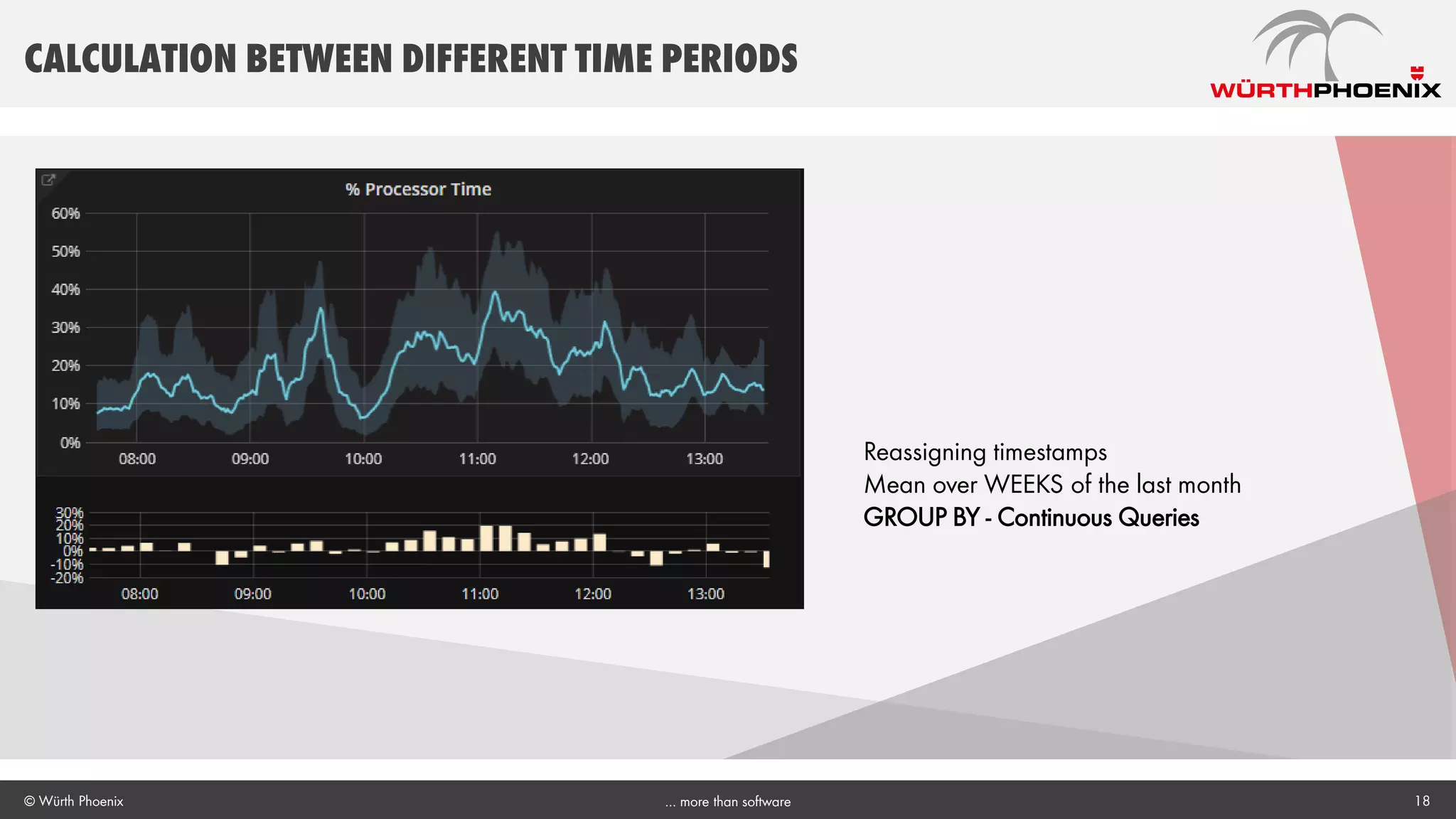 CALCULATION BETWEEN DIFFERENT TIME PERIODS

WÜRTHPHOENIX

% Processor Time

60%
50%
40%
30%
20%
10%
0%
08:00 09:00 10:00 11:00 12:00 13:00

30%
20%
10%
0%
-10%
-20%
08:00 09:00 10:00 11:00 12:00 13:00

Reassigning timestamps
Mean over WEEKS of the last month
GROUP BY - Continuous Queries

© Würth Phoenix ... more than software 18